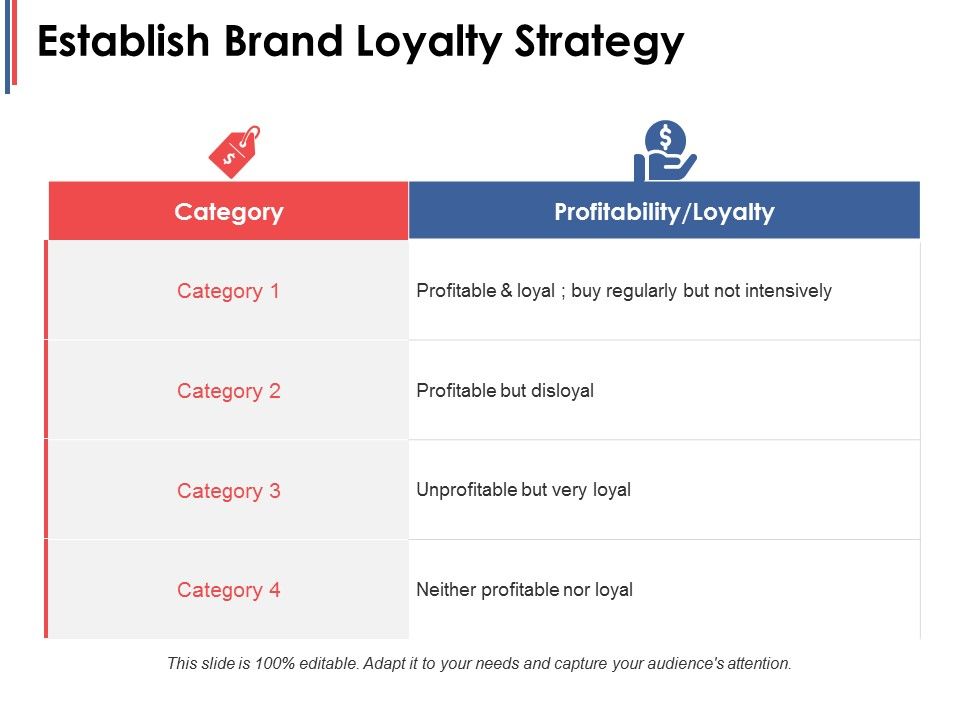 Establish Brand Loyalty Strategy

| Category | Profitability/Loyalty |
|---|---|
| Category 1 | Profitable & loyal ; buy regularly but not intensively |
| Category 2 | Profitable but disloyal |
| Category 3 | Unprofitable but very loyal |
| Category 4 | Neither profitable nor loyal |

This slide is 100% editable. Adapt it to your needs and capture your audience's attention.